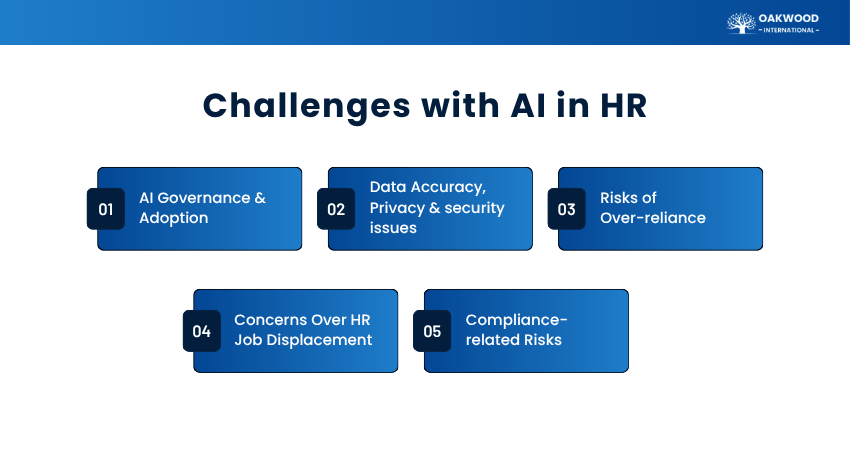 OAKWOOD
– INTERNATIONAL –

Challenges with AI in HR

01 AI Governance & Adoption

02 Data Accuracy, Privacy & security issues

03 Risks of Over-reliance

04 Concerns Over HR Job Displacement

05 Compliance-related Risks